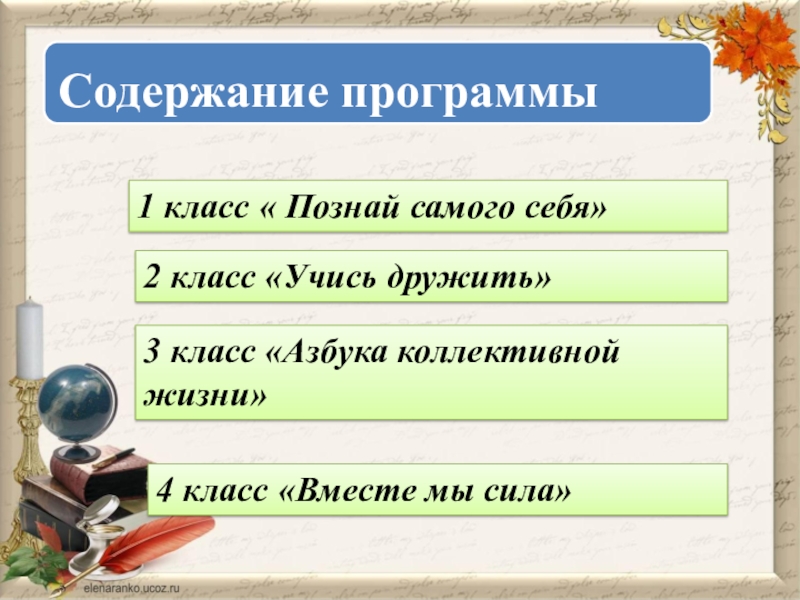 Содержание программы

1 класс « Познай самого себя»

2 класс «Учись дружить»

3 класс «Азбука коллективной жизни»

4 класс «Вместе мы сила»

elenaranko.ucoz.ru